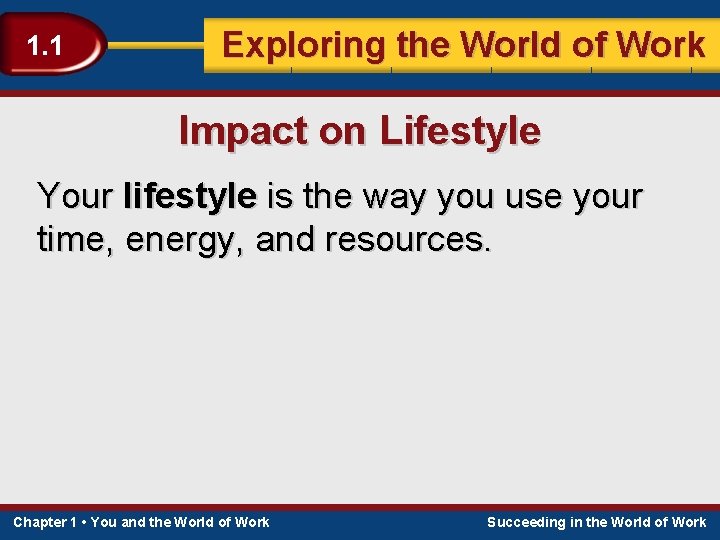 1.1

Exploring the World of Work

Impact on Lifestyle

Your lifestyle is the way you use your time, energy, and resources.

Chapter 1 • You and the World of Work

Succeeding in the World of Work